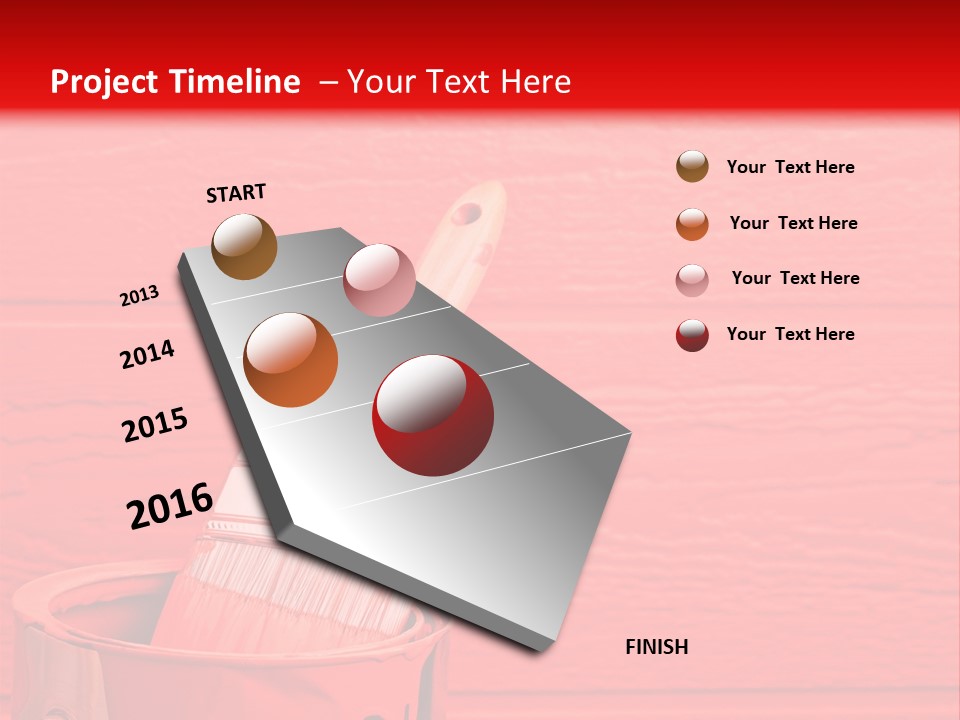 Project Timeline – Your Text Here

START

2013

2014

2015

2016

FINISH

Your Text Here

Your Text Here

Your Text Here

Your Text Here